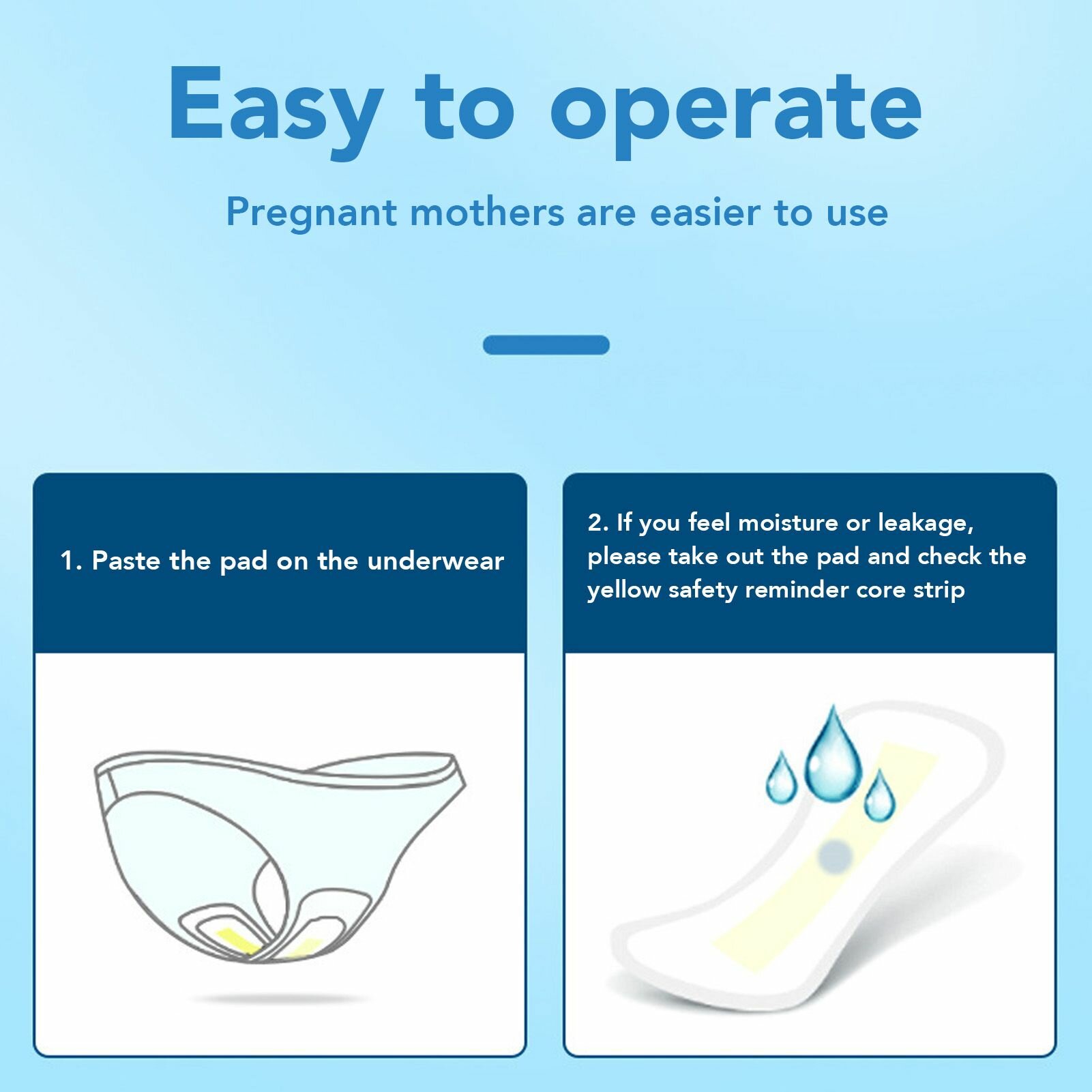 Easy to operate

Pregnant mothers are easier to use

1. Paste the pad on the underwear

2. If you feel moisture or leakage, please take out the pad and check the yellow safety reminder core strip